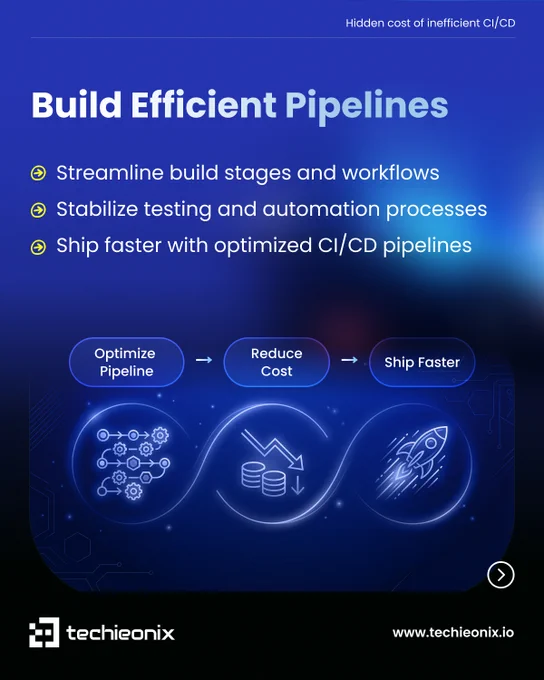 Hidden cost of inefficient CI/CD

Build Efficient Pipelines

Streamline build stages and workflows

Stabilize testing and automation processes

Ship faster with optimized CI/CD pipelines

Optimize Pipeline → Reduce Cost → Ship Faster

techieonix

www.techieonix.io